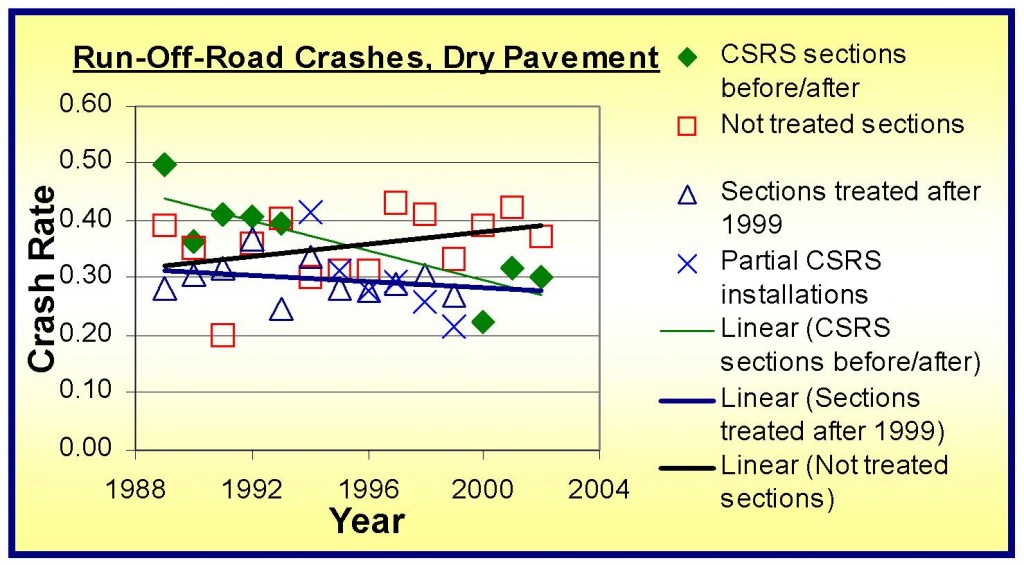 Run-Off-Road Crashes, Dry Pavement

Crash Rate

0.60
0.50
0.40
0.30
0.20
0.10
0.00

1988 1992 1996 2000 2004

Year

CSRS sections before/after

Not treated sections

Sections treated after 1999

Partial CSRS installations

Linear (CSRS sections before/after)

Linear (Sections treated after 1999)

Linear (Not treated sections)